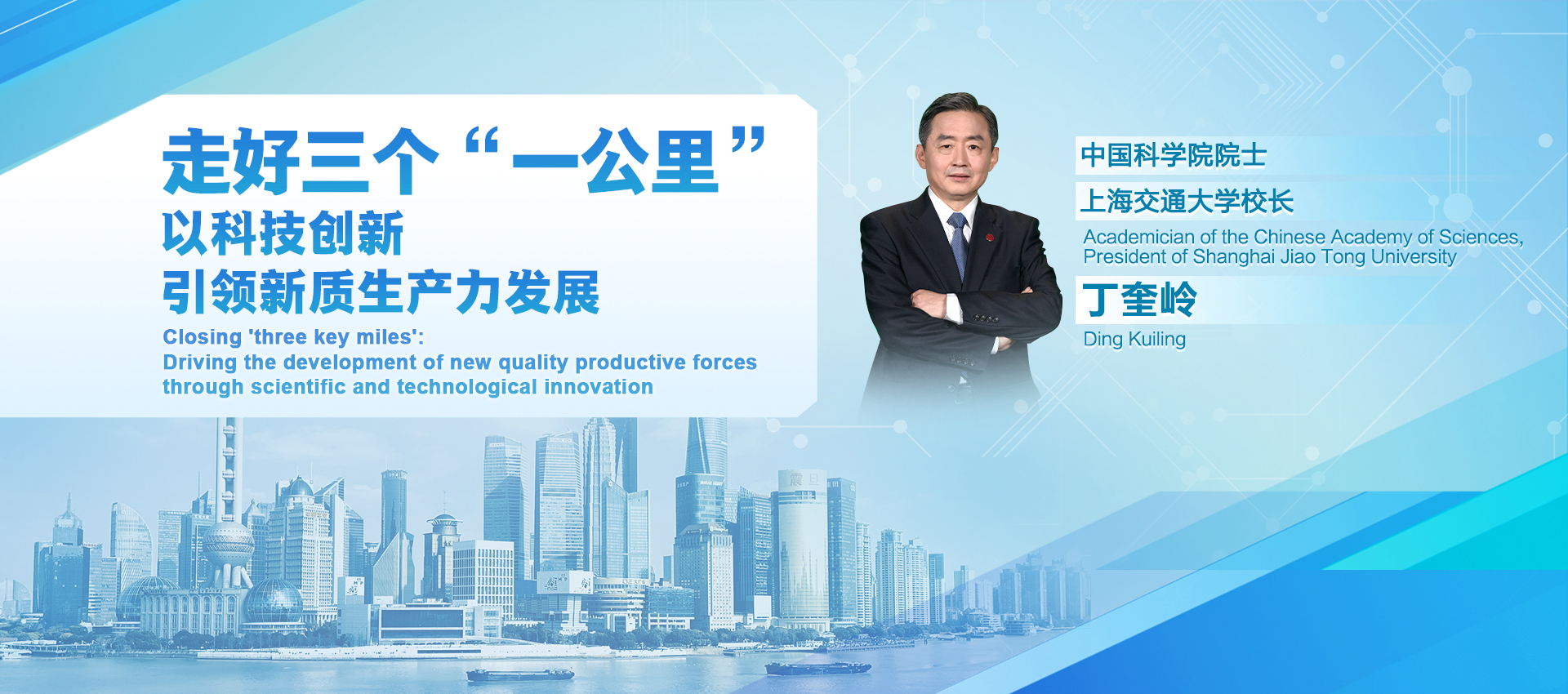 走好三个“一公里”
以科技创新
引领新质生产力发展

Closing 'three key miles':
Driving the development of new quality productive forces through scientific and technological innovation

中国科学院院士
上海交通大学校长
Academician of the Chinese Academy of Sciences, President of Shanghai Jiao Tong University
丁奎岭
Ding Kuiling